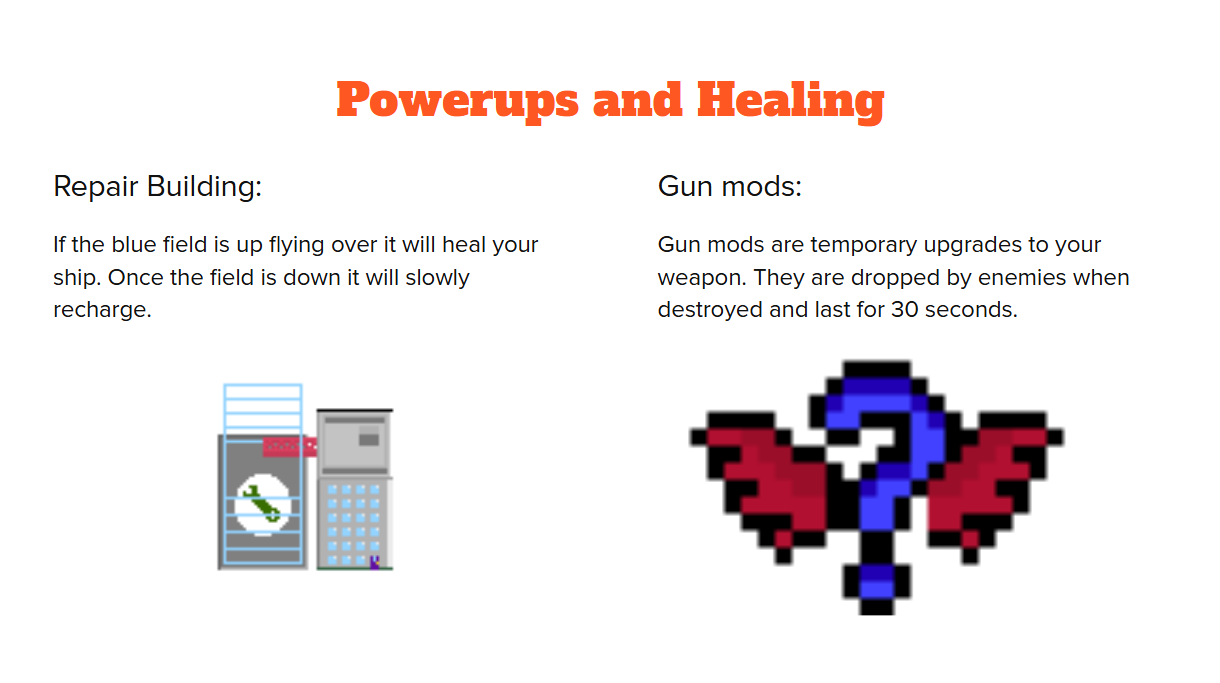 Powerups and Healing

Repair Building:

If the blue field is up flying over it will heal your ship. Once the field is down it will slowly recharge.

Gun mods:

Gun mods are temporary upgrades to your weapon. They are dropped by enemies when destroyed and last for 30 seconds.